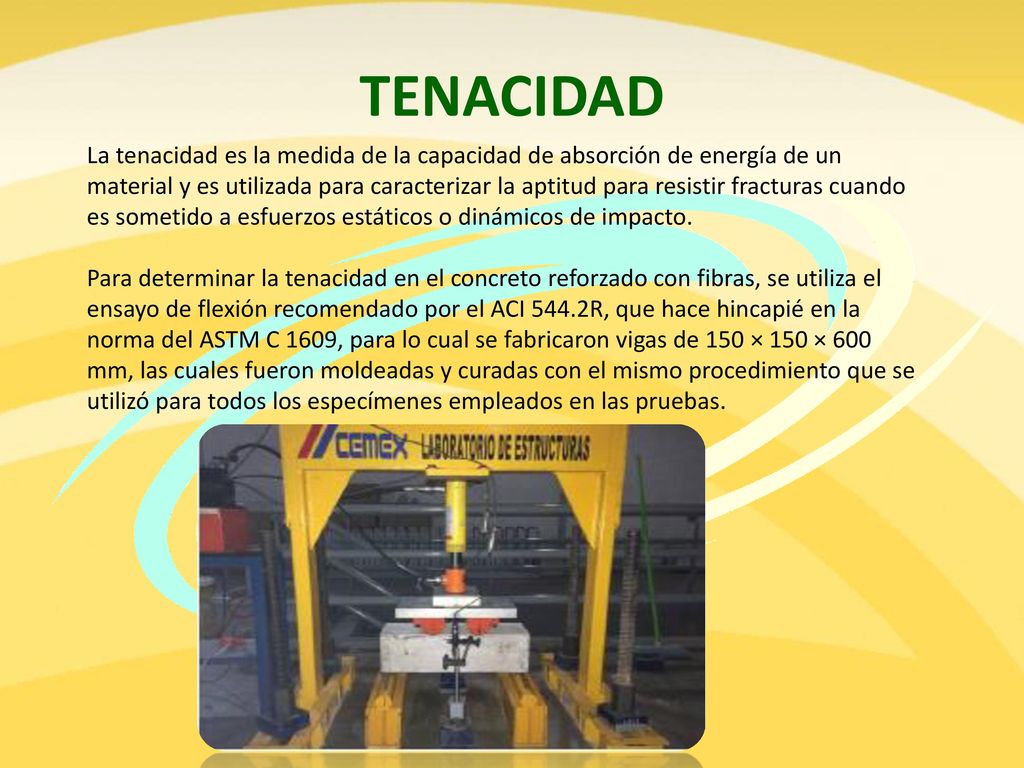 TENACIDAD

La tenacidad es la medida de la capacidad de absorción de energía de un material y es utilizada para caracterizar la aptitud para resistir fracturas cuando es sometido a esfuerzos estáticos o dinámicos de impacto.

Para determinar la tenacidad en el concreto reforzado con fibras, se utiliza el ensayo de flexión recomendado por el ACI 544.2R, que hace hincapié en la norma del ASTM C 1609, para lo cual se fabricaron vigas de 150 × 150 × 600 mm, las cuales fueron moldeadas y curadas con el mismo procedimiento que se utilizó para todos los especímenes empleados en las pruebas.

CEMEX LABORATORIO DE ESTRUCTURAS